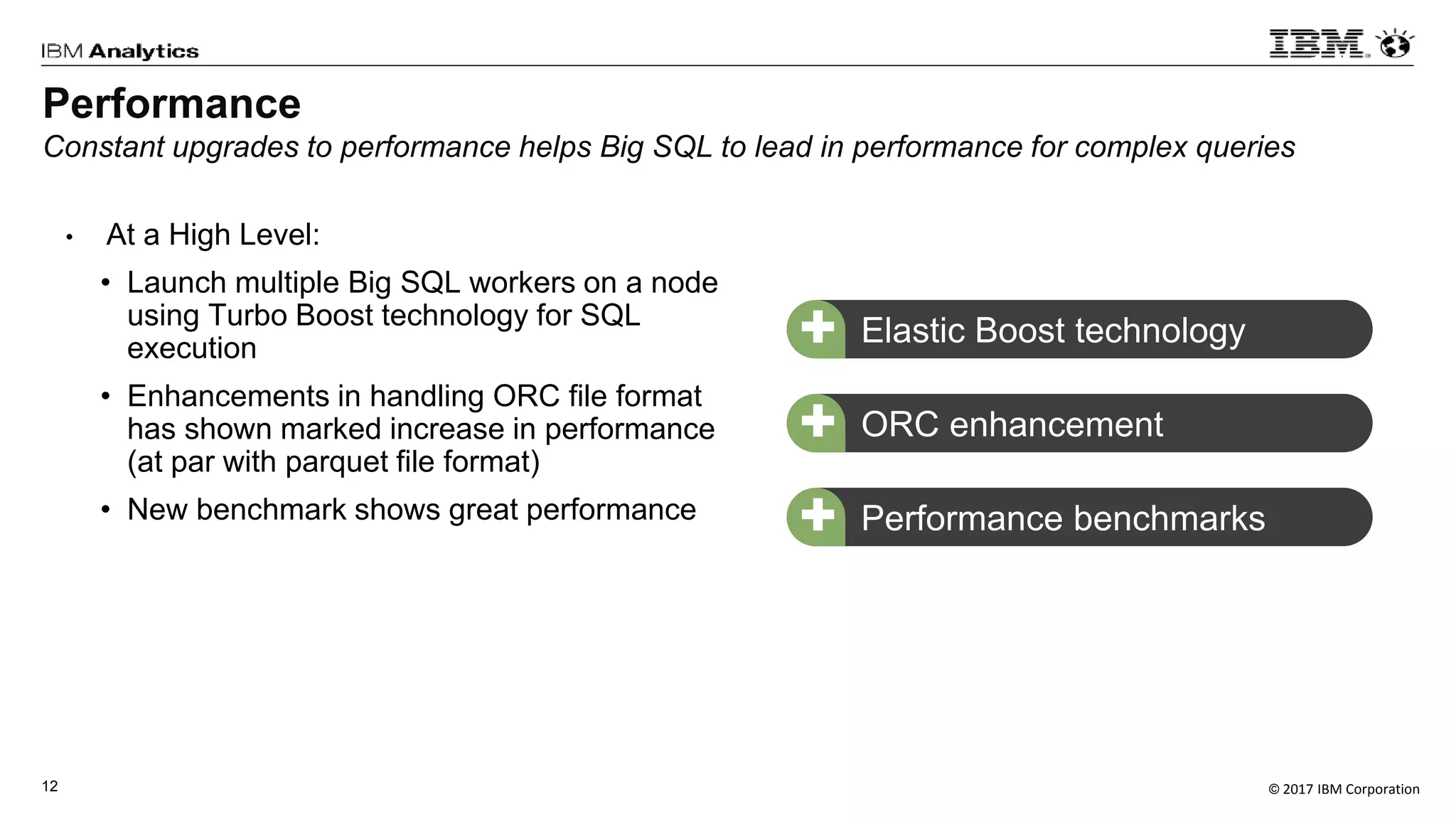 IBM Analytics

IBM.

Performance

Constant upgrades to performance helps Big SQL to lead in performance for complex queries

• At a High Level:
• Launch multiple Big SQL workers on a node using Turbo Boost technology for SQL execution
• Enhancements in handling ORC file format has shown marked increase in performance (at par with parquet file format)
• New benchmark shows great performance

Elastic Boost technology

ORC enhancement

Performance benchmarks

12

© 2017 IBM Corporation